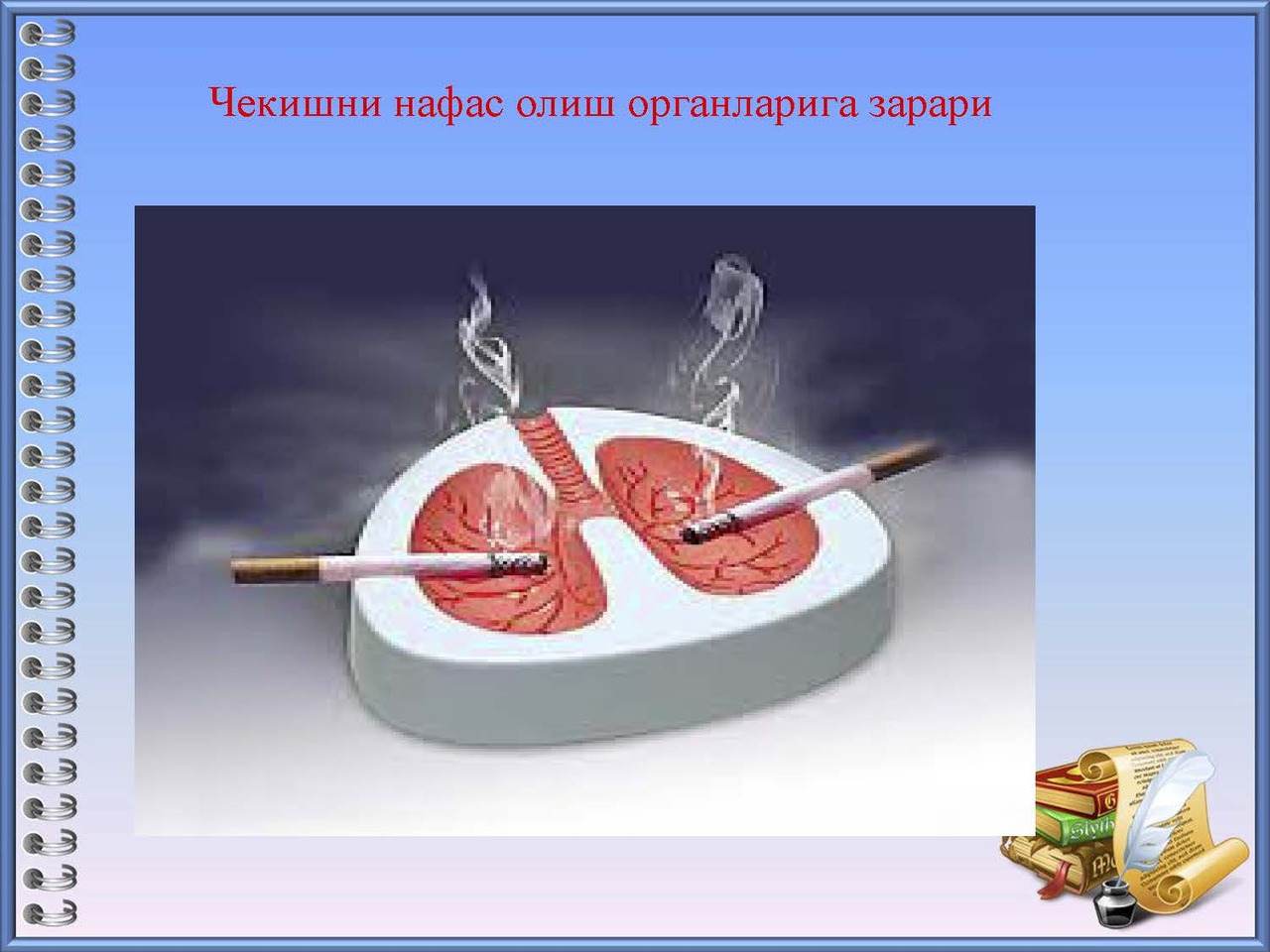 Чекишни нафас олиш органларига зарари